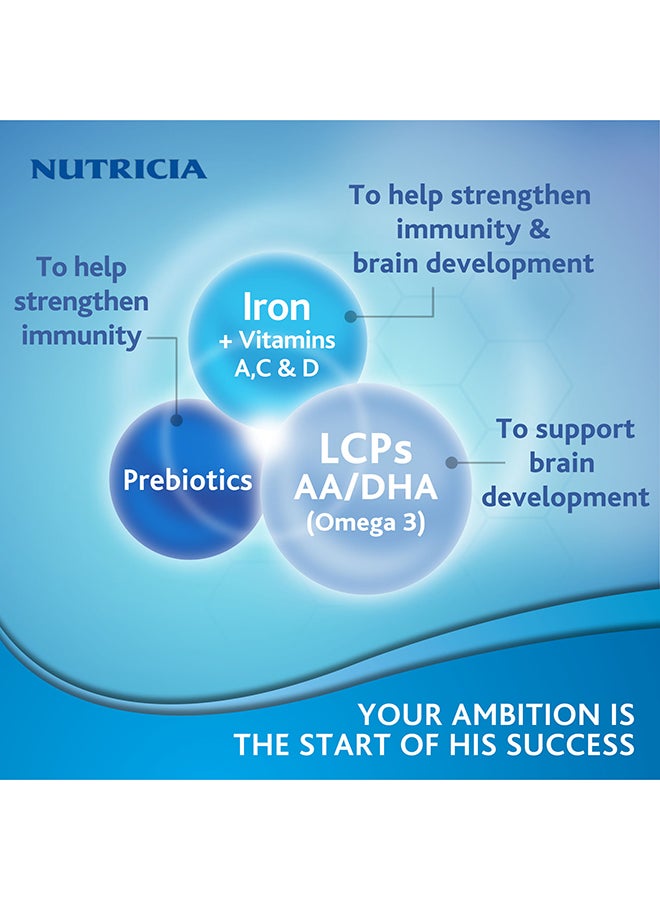 NUTRICIA

To help strengthen immunity & brain development

To help strengthen immunity

Iron
+ Vitamins
A,C & D

Prebiotics

LCPs
AA/DHA
(Omega 3)

To support brain development

YOUR AMBITION IS
THE START OF HIS SUCCESS